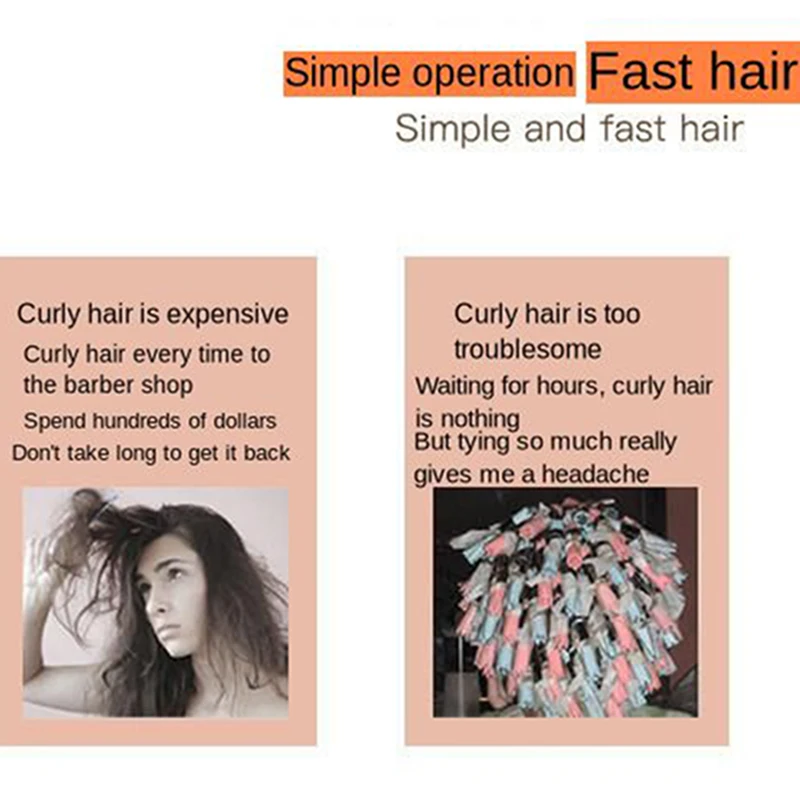 Simple operation Fast hair
Simple and fast hair

Curly hair is expensive
Curly hair every time to the barber shop
Spend hundreds of dollars
Don't take long to get it back

Curly hair is too troublesome
Waiting for hours, curly hair is nothing
But tying so much really gives me a headache